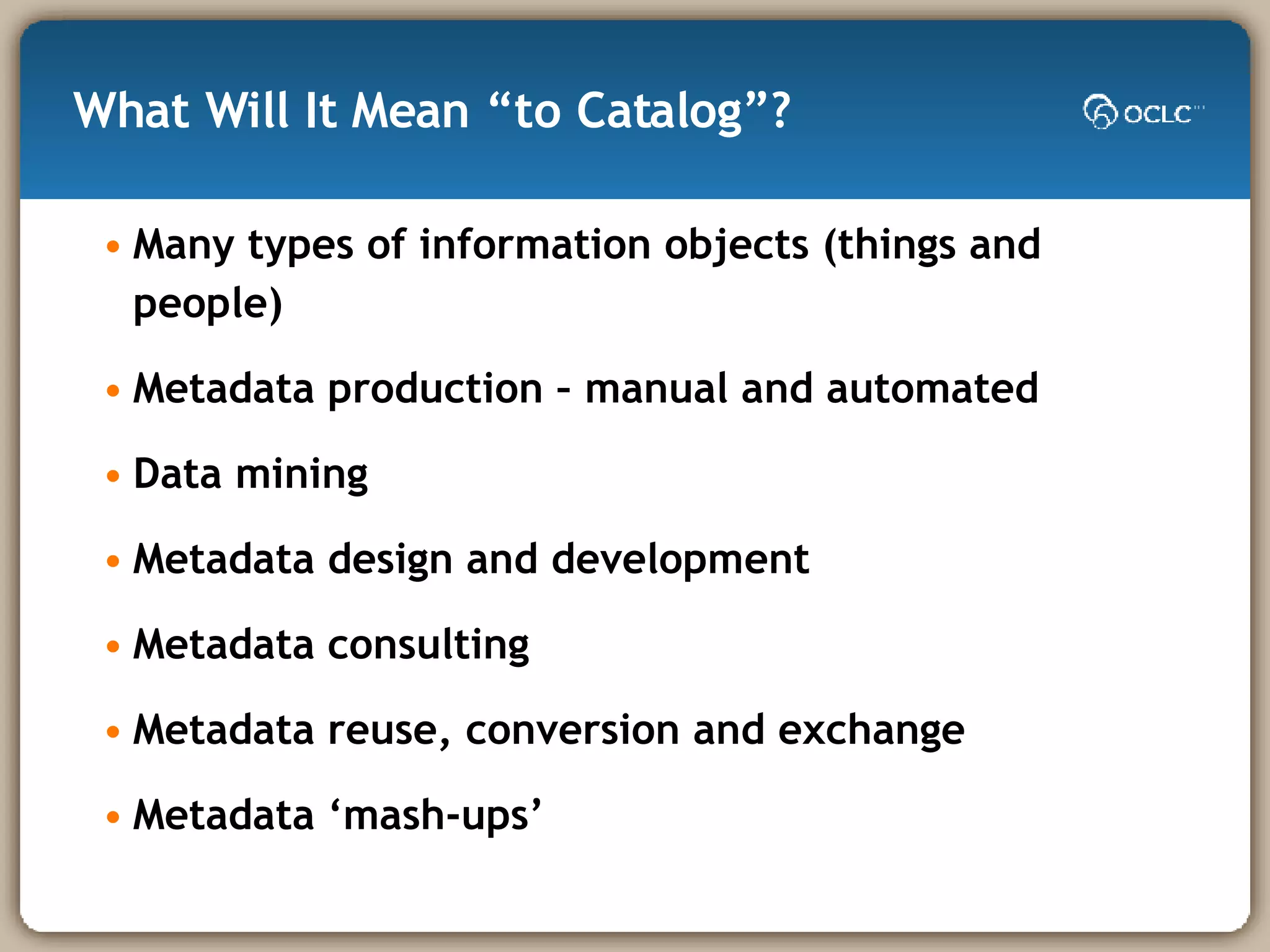 What Will It Mean “to Catalog”?

OCLC

• Many types of information objects (things and people)

• Metadata production - manual and automated

• Data mining

• Metadata design and development

• Metadata consulting

• Metadata reuse, conversion and exchange

• Metadata ‘mash-ups’